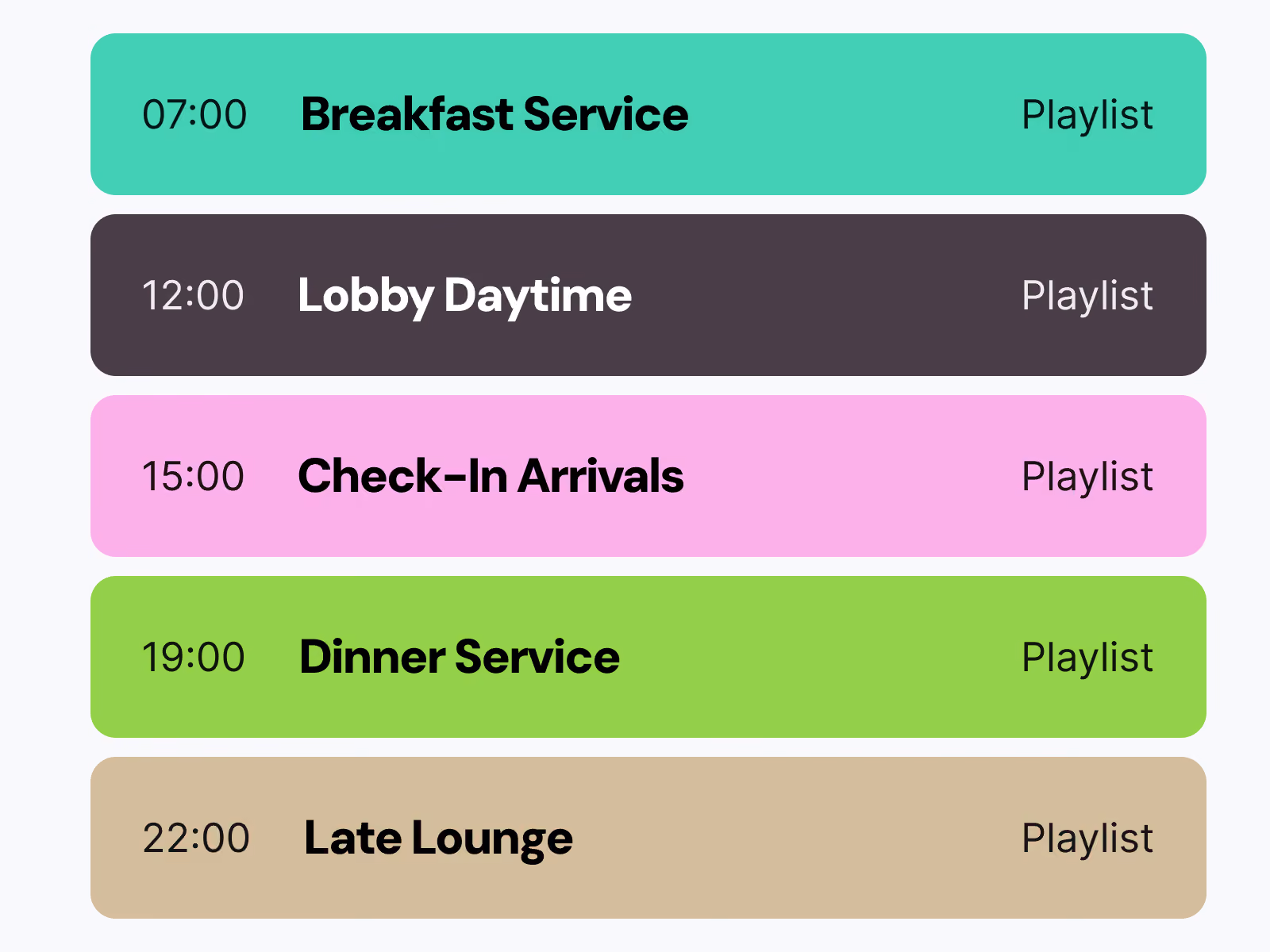 07:00 Breakfast Service Playlist

12:00 Lobby Daytime Playlist

15:00 Check-In Arrivals Playlist

19:00 Dinner Service Playlist

22:00 Late Lounge Playlist